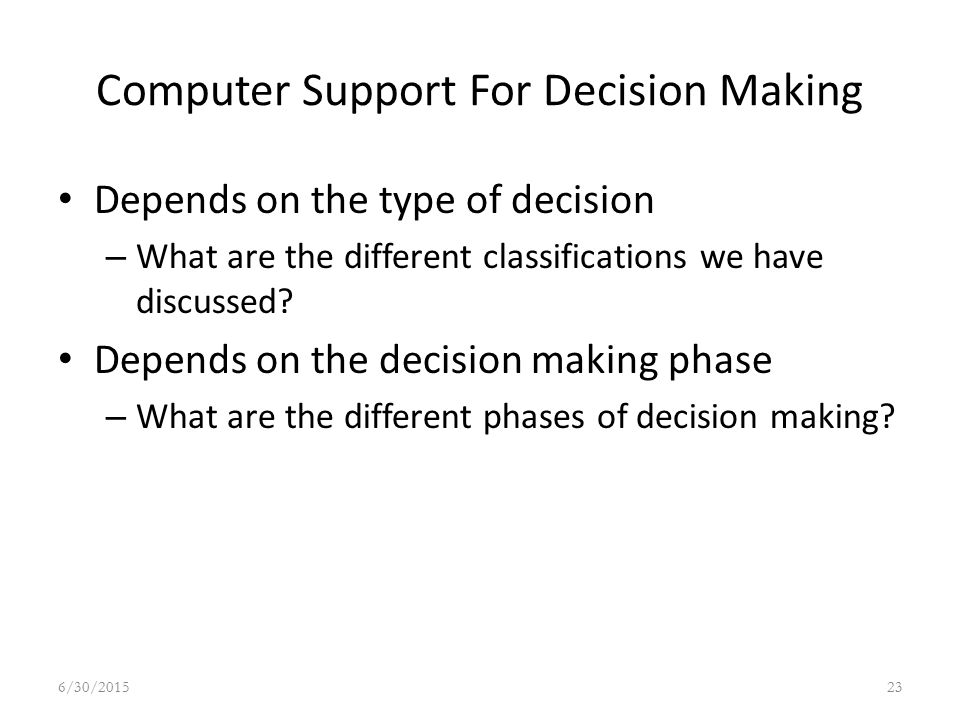 Computer Support For Decision Making

• Depends on the type of decision
– What are the different classifications we have discussed?

• Depends on the decision making phase
– What are the different phases of decision making?

6/30/2015

23